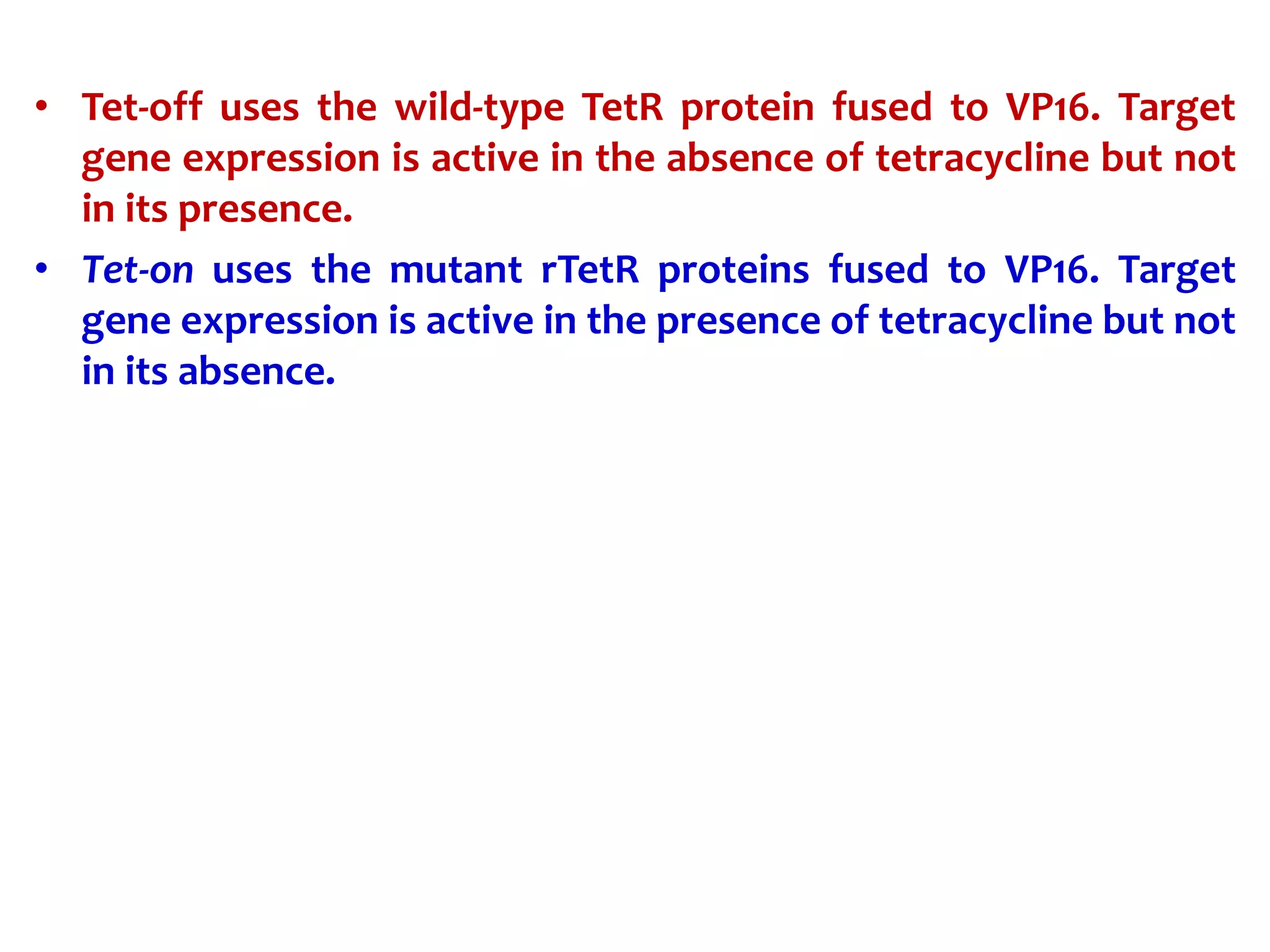 • Tet-off uses the wild-type TetR protein fused to VP16. Target gene expression is active in the absence of tetracycline but not in its presence.

• Tet-on uses the mutant rTetR proteins fused to VP16. Target gene expression is active in the presence of tetracycline but not in its absence.